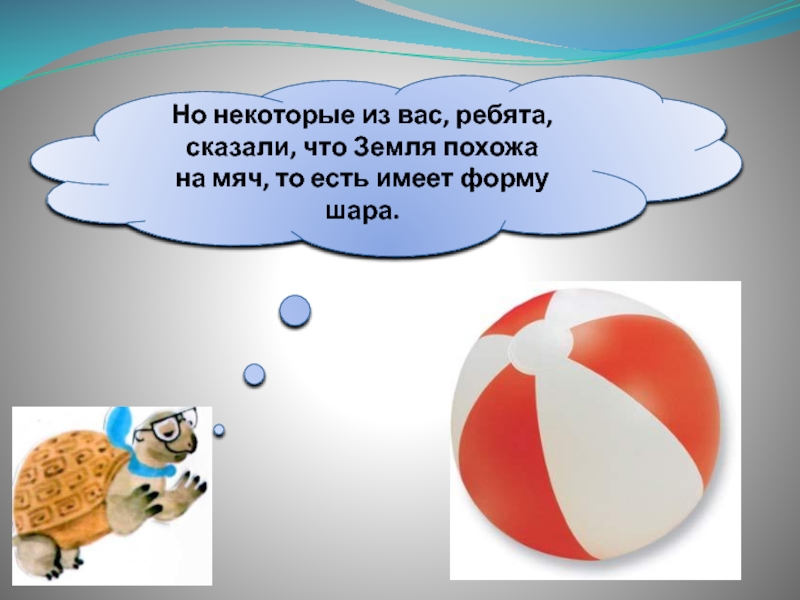 Но некоторые из вас, ребята, сказали, что Земля похожа на мяч, то есть имеет форму шара.